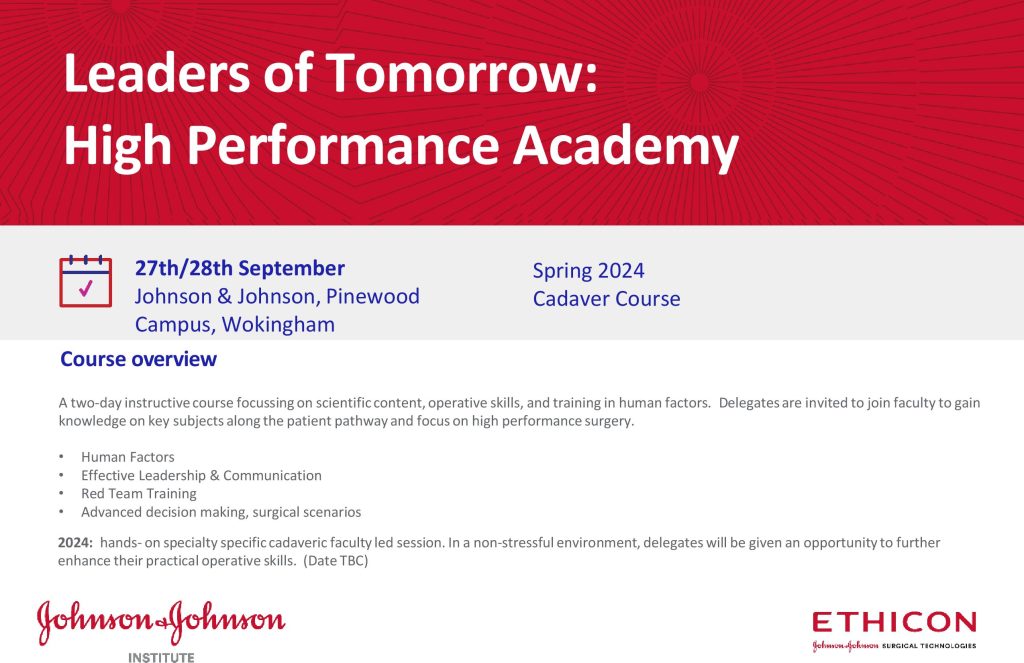 Leaders of Tomorrow:
High Performance Academy

27th/28th September
Johnson & Johnson, Pinewood Campus, Wokingham

Spring 2024
Cadaver Course

Course overview

A two-day instructive course focussing on scientific content, operative skills, and training in human factors. Delegates are invited to join faculty to gain knowledge on key subjects along the patient pathway and focus on high performance surgery.

• Human Factors
• Effective Leadership & Communication
• Red Team Training
• Advanced decision making, surgical scenarios

2024: hands- on specialty specific cadaveric faculty led session. In a non-stressful environment, delegates will be given an opportunity to further enhance their practical operative skills. (Date TBC)

Johnson & Johnson
INSTITUTE

ETHICON
Johnson & Johnson SURGICAL TECHNOLOGIES